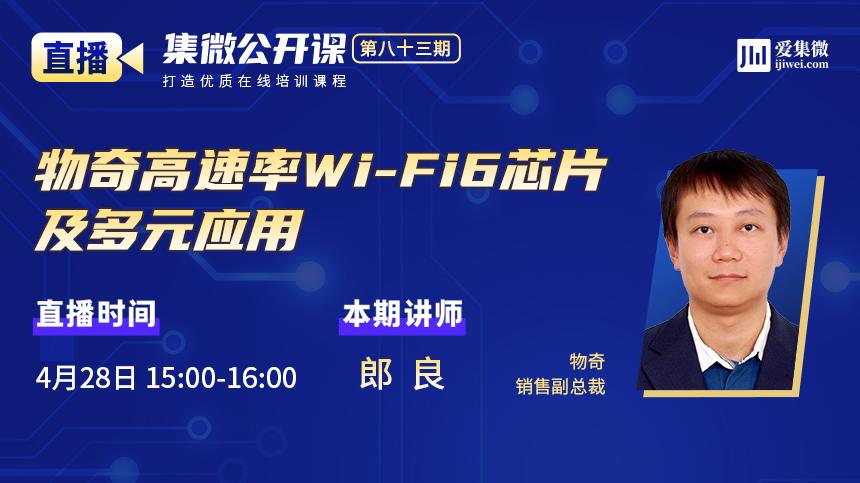 直播

集微公开课 第八十三期

打造优质在线培训课程

爱集微
ijiwei.com

物奇高速率Wi-Fi6芯片及多元应用

直播时间

4月28日 15:00-16:00

本期讲师

郎 良

物奇
销售副总裁